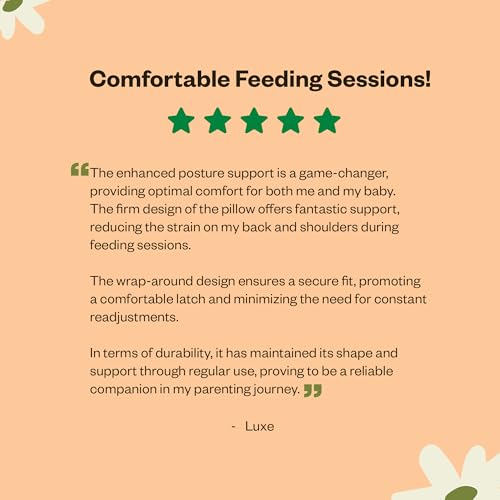 Comfortable Feeding Sessions!

“The enhanced posture support is a game-changer, providing optimal comfort for both me and my baby. The firm design of the pillow offers fantastic support, reducing the strain on my back and shoulders during feeding sessions.

The wrap-around design ensures a secure fit, promoting a comfortable latch and minimizing the need for constant readjustments.

In terms of durability, it has maintained its shape and support through regular use, proving to be a reliable companion in my parenting journey.”

- Luxe